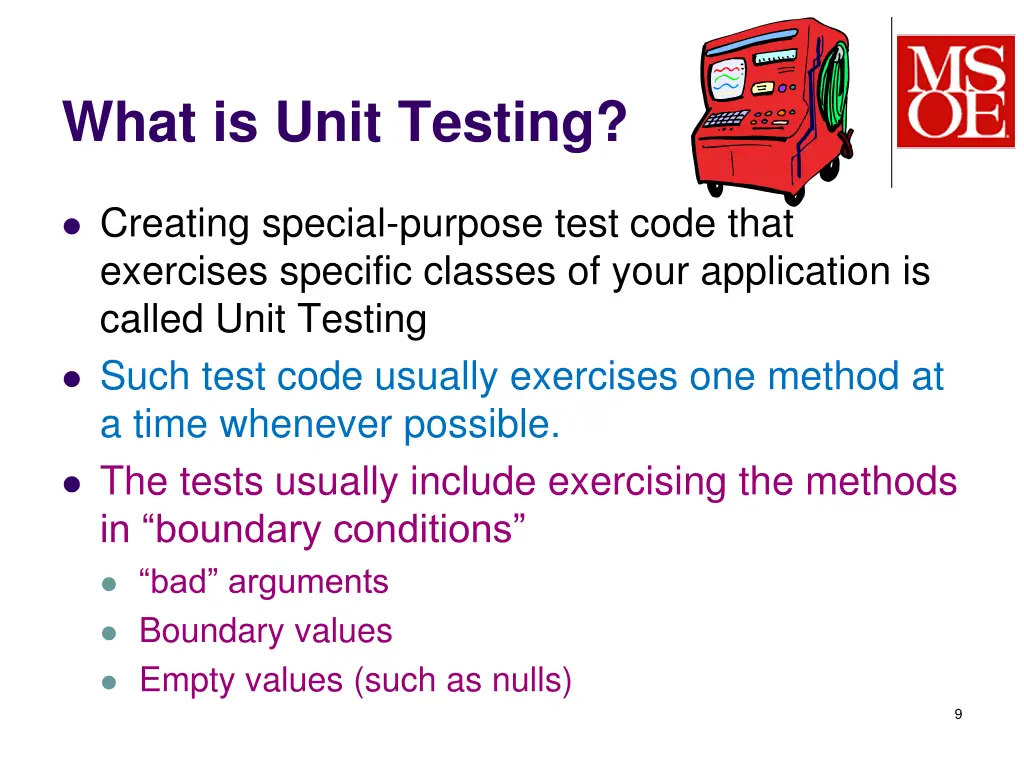 What is Unit Testing?

MSOE

- Creating special-purpose test code that exercises specific classes of your application is called Unit Testing
- Such test code usually exercises one method at a time whenever possible.
- The tests usually include exercising the methods in “boundary conditions”
  - “bad” arguments
  - Boundary values
  - Empty values (such as nulls)

9